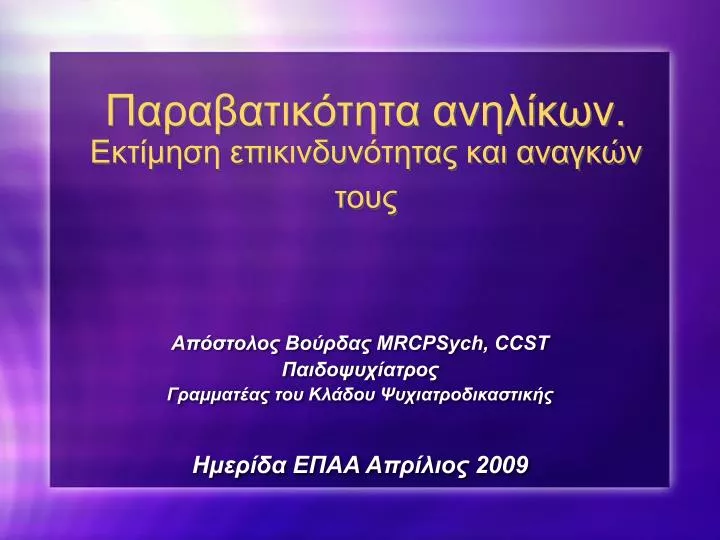 Παραβατικότητα ανηλίκων.
Εκτίμηση επικινδυνότητας και αναγκών τους

Απόστολος Βούρδας MRCPSych, CCST
Παιδοψυχίατρος
Γραμματέας του Κλάδου Ψυχιατροδικαστικής

Ημερίδα ΕΠΑΑ Απρίλιος 2009